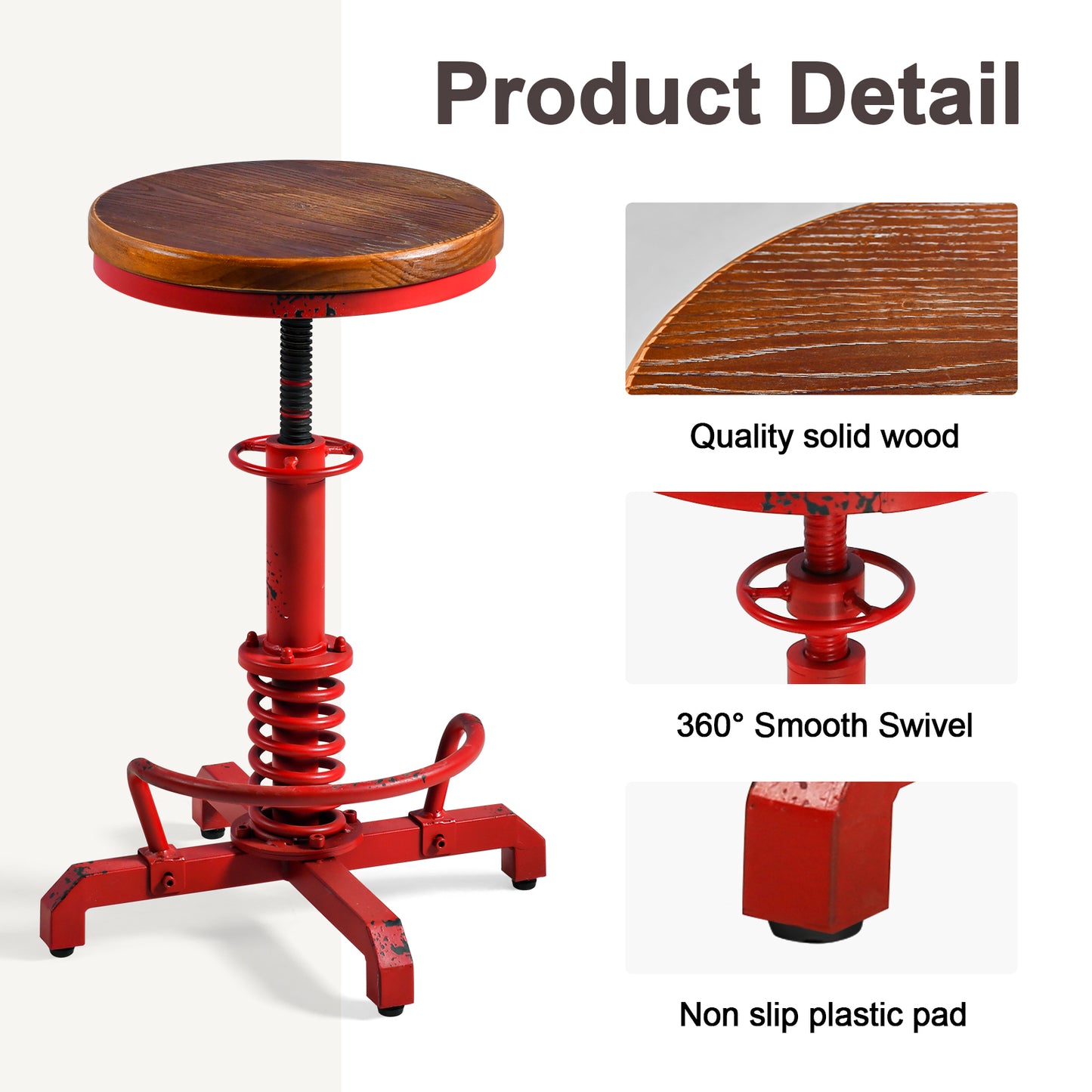 Product Detail

Quality solid wood

360° Smooth Swivel

Non slip plastic pad